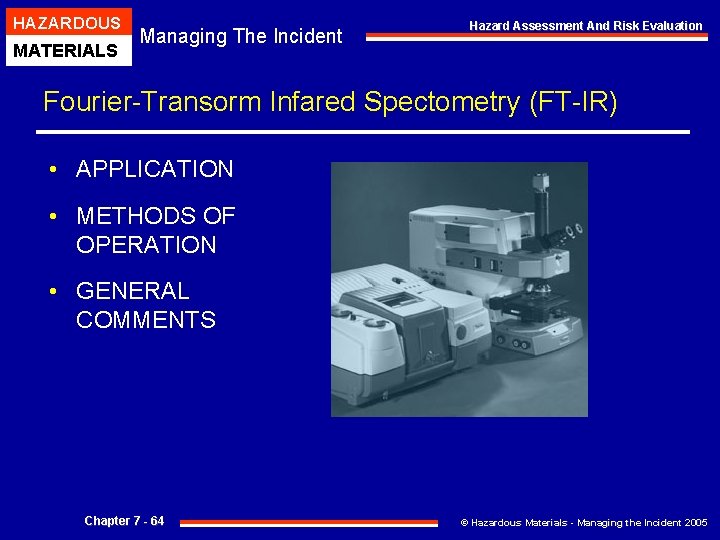 HAZARDOUS
MATERIALS
Managing The Incident
Hazard Assessment And Risk Evaluation

Fourier-Transorm Infared Spectometry (FT-IR)

• APPLICATION
• METHODS OF OPERATION
• GENERAL COMMENTS

Chapter 7 - 64
© Hazardous Materials - Managing the Incident 2005